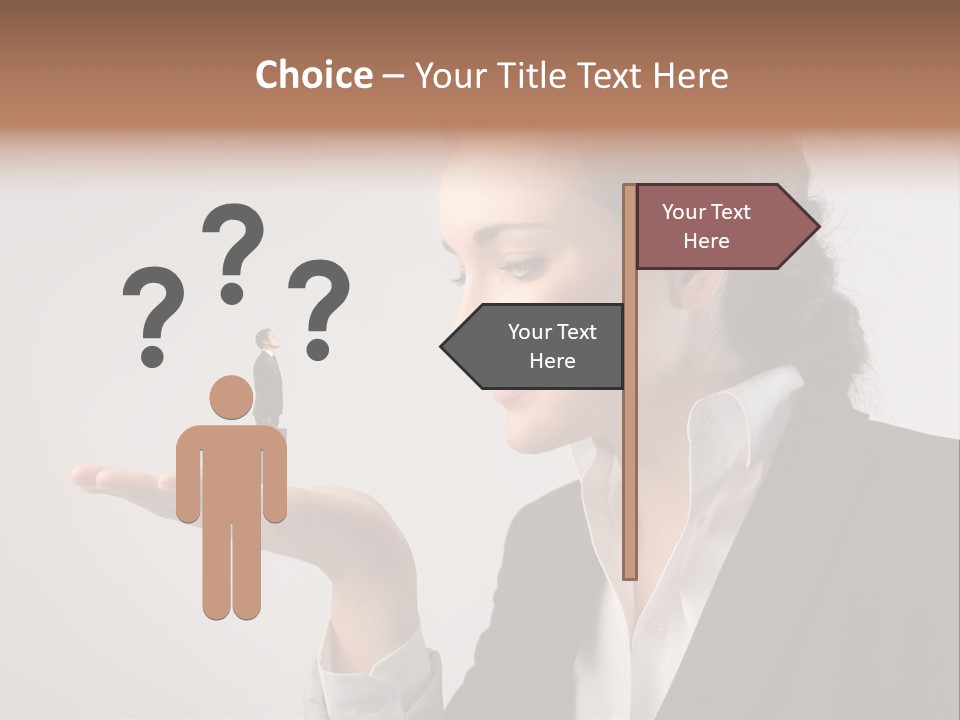 Choice – Your Title Text Here

? ? ?

Your Text Here

Your Text Here